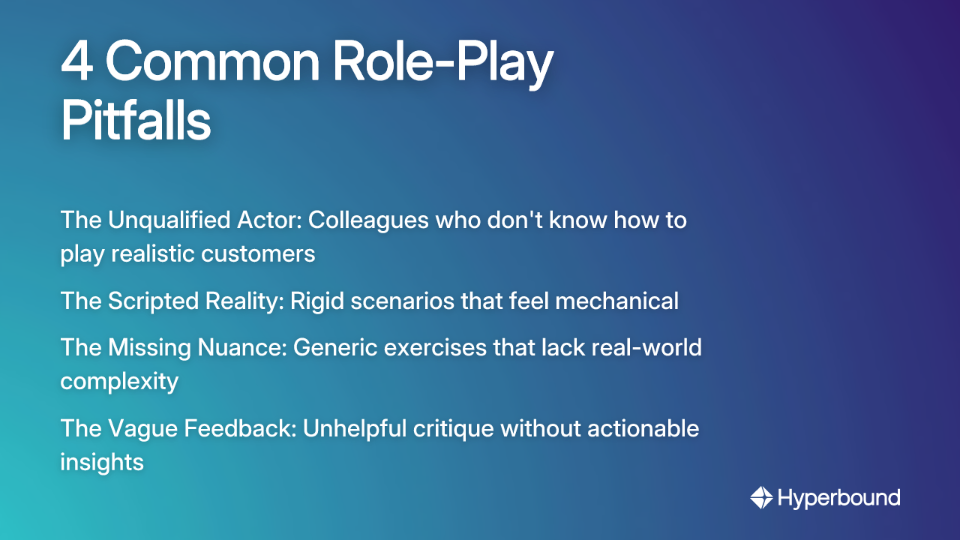 4 Common Role-Play Pitfalls

The Unqualified Actor: Colleagues who don't know how to play realistic customers

The Scripted Reality: Rigid scenarios that feel mechanical

The Missing Nuance: Generic exercises that lack real-world complexity

The Vague Feedback: Unhelpful critique without actionable insights

Hyperbound